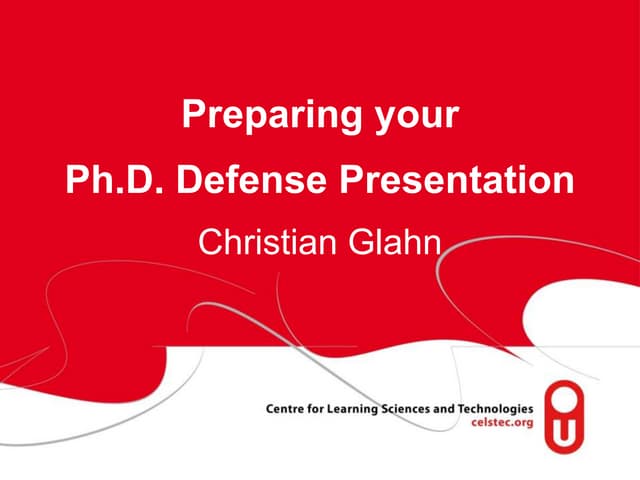 Preparing your
Ph.D. Defense Presentation
Christian Glahn

Centre for Learning Sciences and Technologies
celstec.org